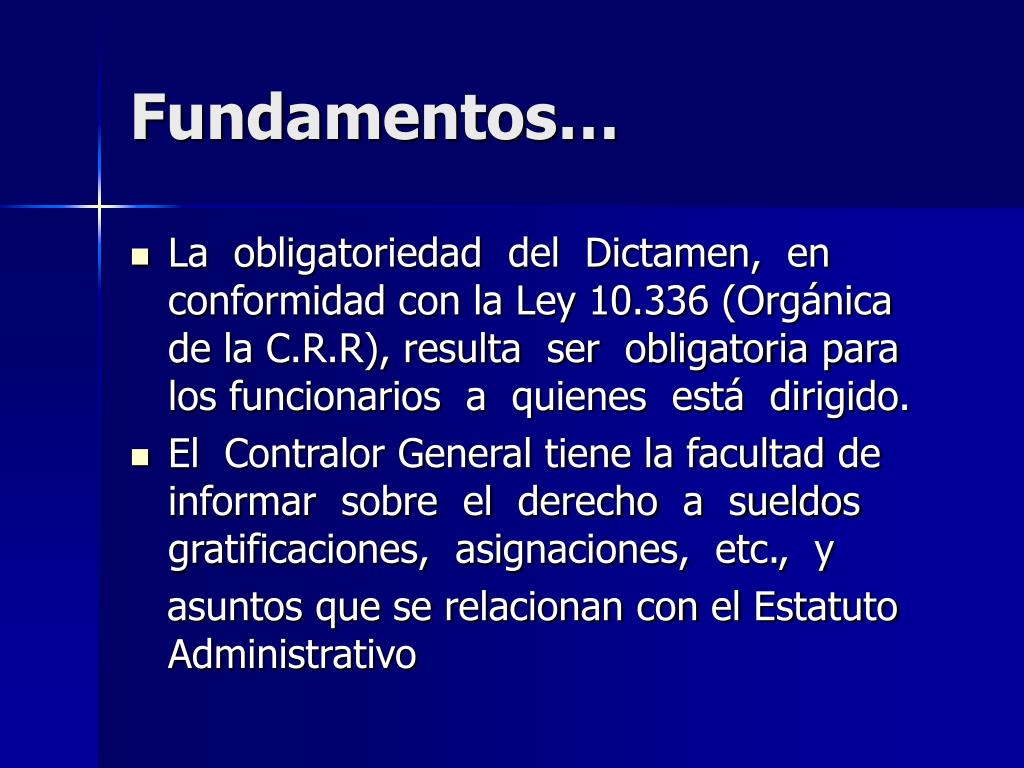 Fundamentos…

- La obligatoriedad del Dictamen, en conformidad con la Ley 10.336 (Orgánica de la C.R.R), resulta ser obligatoria para los funcionarios a quienes está dirigido.
- El Contralor General tiene la facultad de informar sobre el derecho a sueldos gratificaciones, asignaciones, etc., y asuntos que se relacionan con el Estatuto Administrativo